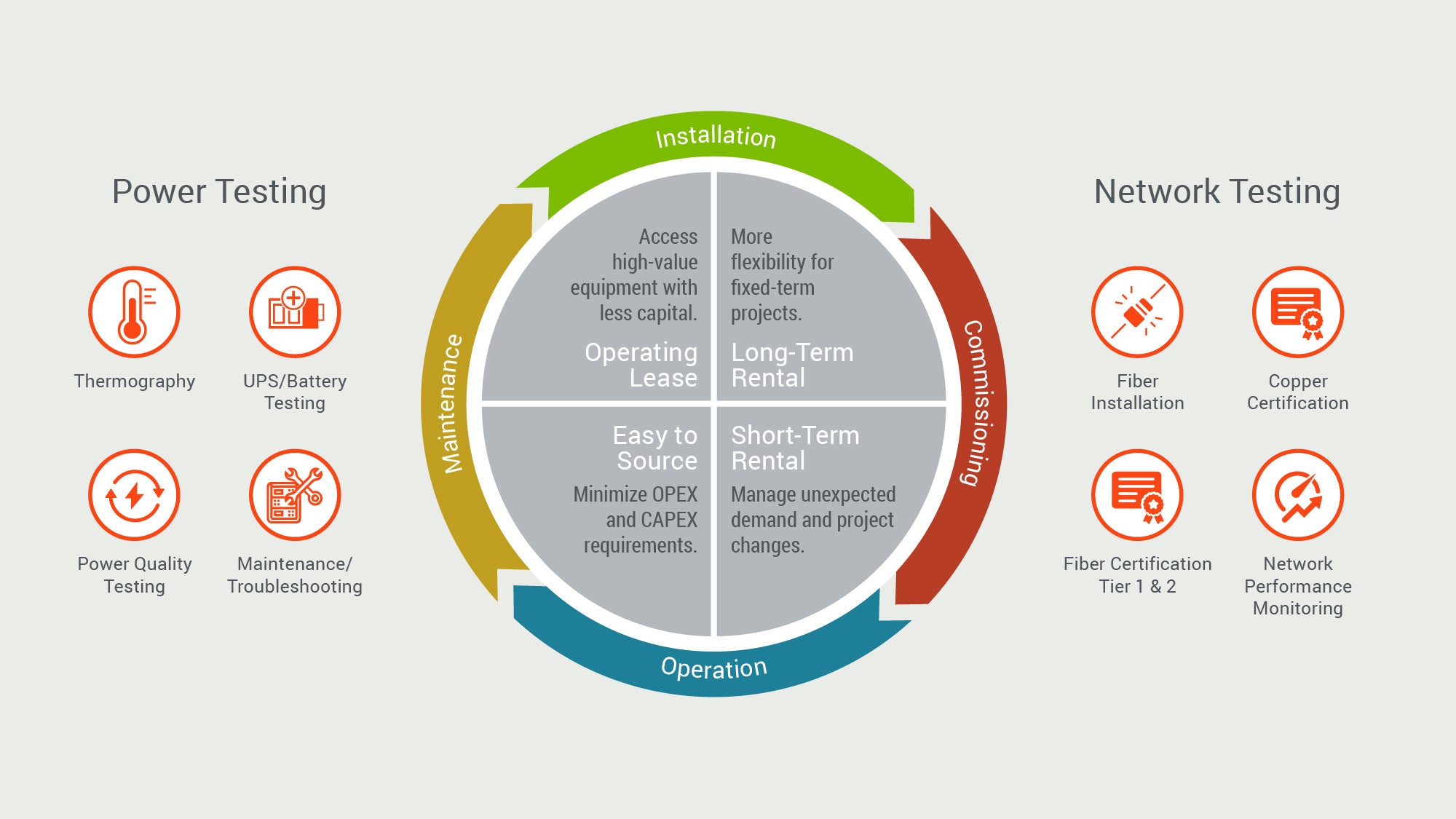 Power Testing

Thermography

UPS/Battery Testing

Power Quality Testing

Maintenance/ Troubleshooting

Installation

Commissioning

Operation

Maintenance

Access high-value equipment with less capital.

Operating Lease

More flexibility for fixed-term projects.

Long-Term Rental

Easy to Source

Minimize OPEX and CAPEX requirements.

Short-Term Rental

Manage unexpected demand and project changes.

Network Testing

Fiber Installation

Copper Certification

Fiber Certification Tier 1 & 2

Network Performance Monitoring